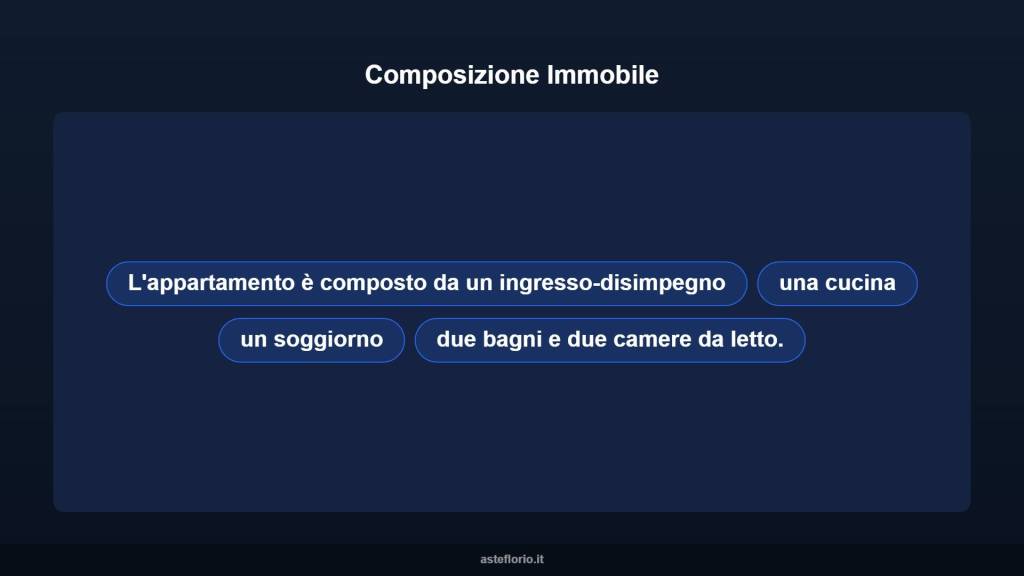 Composizione Immobile

L'appartamento è composto da un ingresso-disimpegno

una cucina

un soggiorno

due bagni e due camere da letto.

asteflorio.it